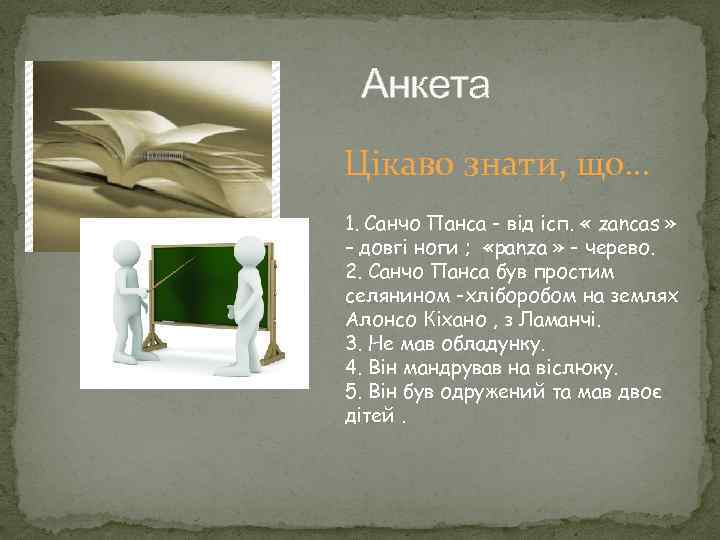 Анкета

Цікаво знати, що...

1. Санчо Панса – від ісп. « zancas » – довгі ноги ; «panza » – черево.
2. Санчо Панса був простим селянином –хліборобом на землях Алонсо Кіхано , з Ламанчі.
3. Не мав обладунку.
4. Він мандрував на віслюку.
5. Він був одружений та мав двоє дітей .